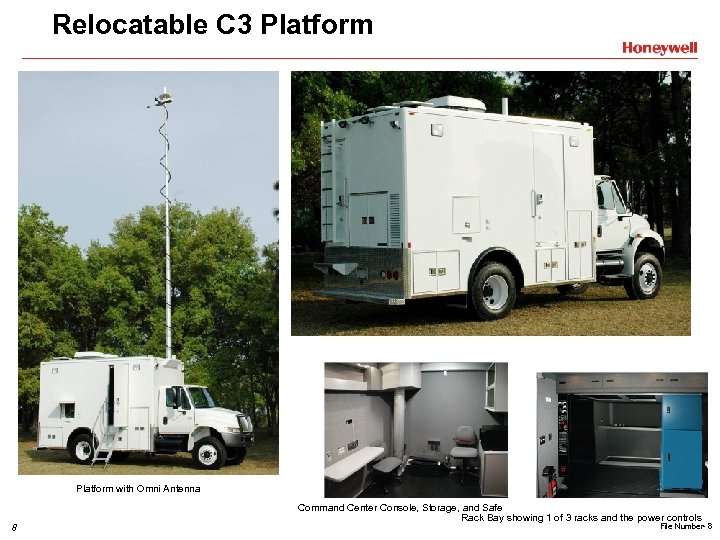 Relocatable C3 Platform

Honeywell

Platform with Omni Antenna

Command Center Console, Storage, and Safe

Rack Bay showing 1 of 3 racks and the power controls

8

File Number 8